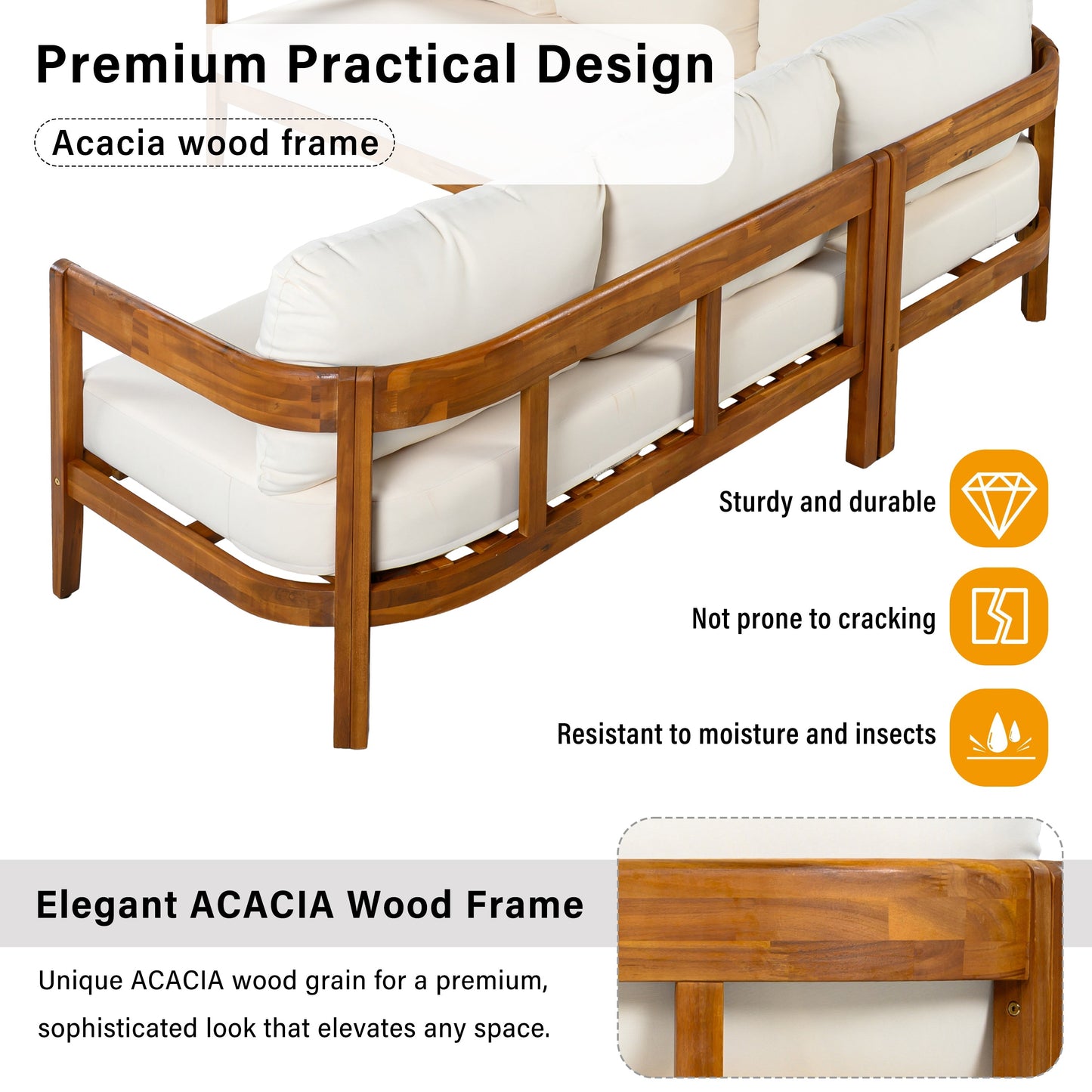 Premium Practical Design

Acacia wood frame

Sturdy and durable

Not prone to cracking

Resistant to moisture and insects

Elegant ACACIA Wood Frame

Unique ACACIA wood grain for a premium, sophisticated look that elevates any space.